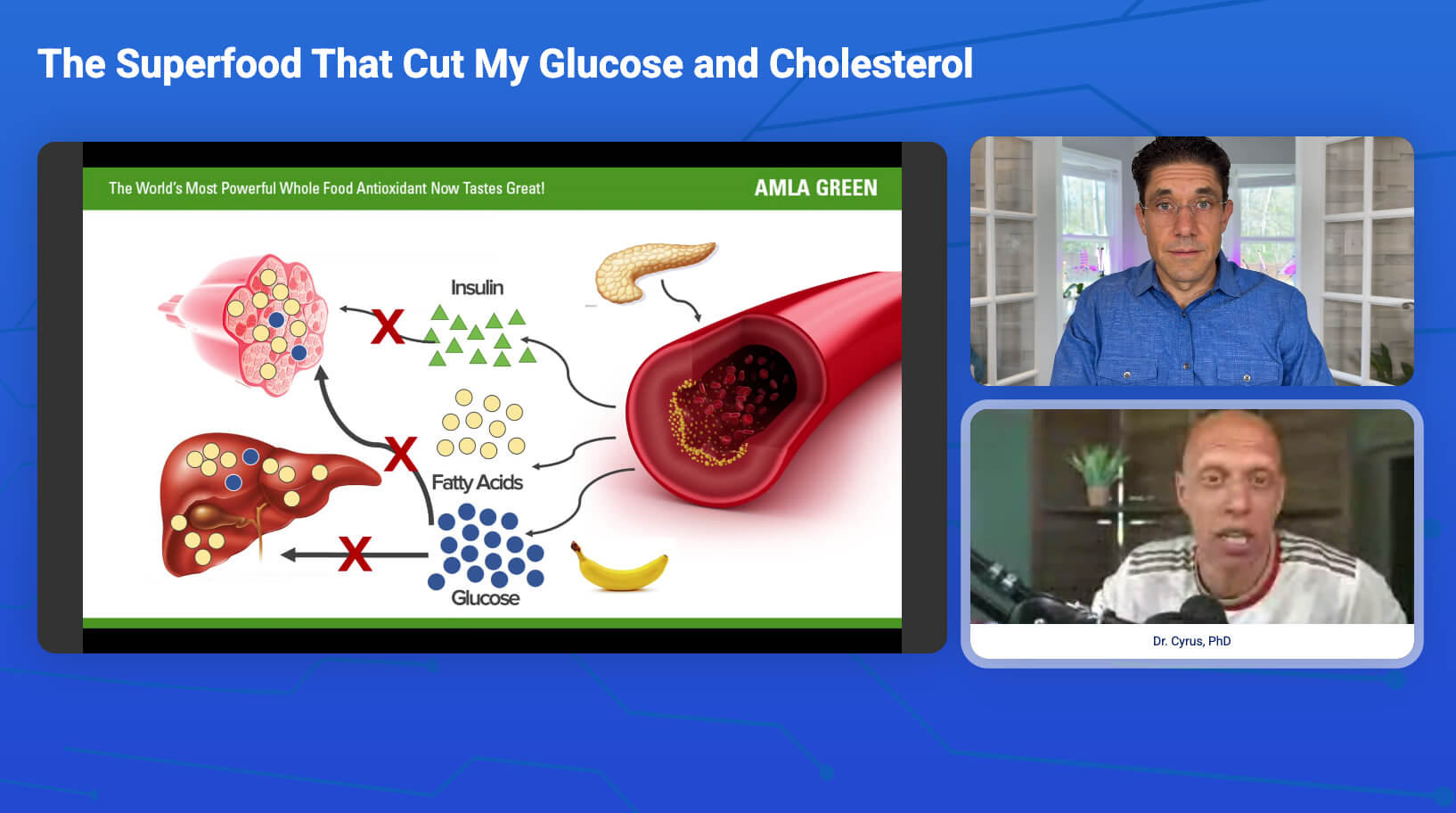 The Superfood That Cut My Glucose and Cholesterol

The World's Most Powerful Whole Food Antioxidant Now Tastes Great!

AMLA GREEN

Insulin

X

X

Fatty Acids

X

Glucose

Dr. Cyrus, PhD